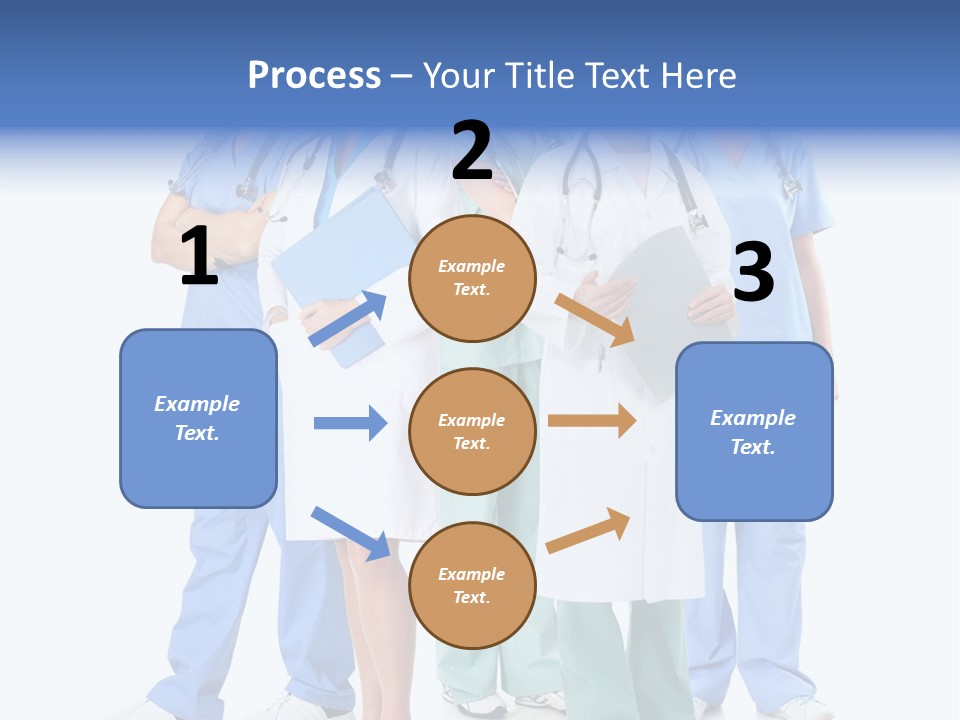 Process – Your Title Text Here

1

Example Text.

2

Example Text.

Example Text.

Example Text.

3

Example Text.